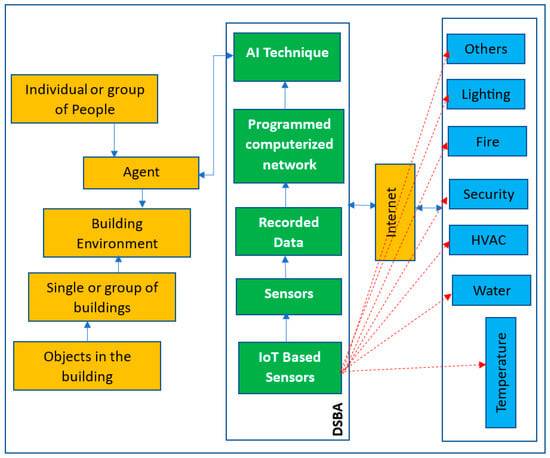 Individual or group of People

Agent

Building Environment

Single or group of buildings

Objects in the building

AI Technique

Programmed computerized network

Recorded Data

Sensors

IoT Based Sensors

DSBA

Internet

Others

Lighting

Fire

Security

HVAC

Water

Temperature